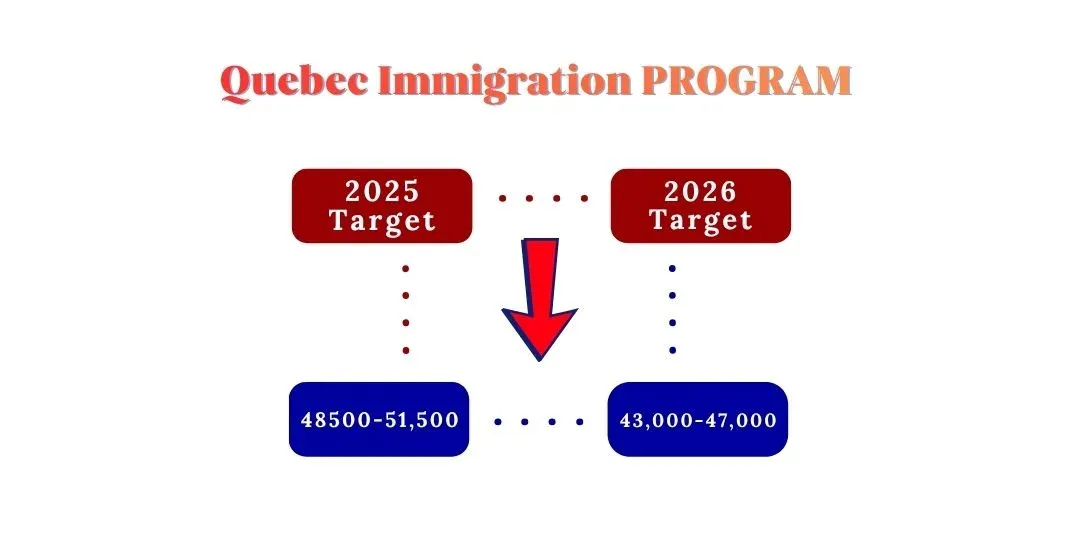 Quebec Immigration PROGRAM

2025 Target

2026 Target

48500-51,500

43,000-47,000